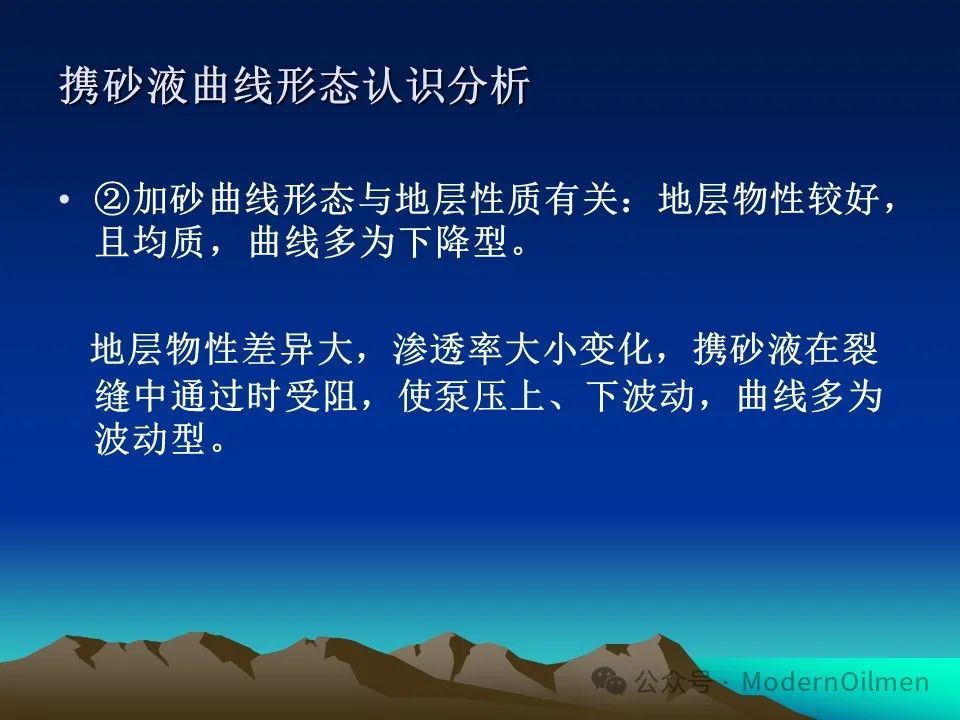 携砂液曲线形态认识分析

• ②加砂曲线形态与地层性质有关：地层物性较好，且均质，曲线多为下降型。

地层物性差异大，渗透率大小变化，携砂液在裂缝中通过时受阻，使泵压上、下波动，曲线多为波动型。

公众号 · ModernOilmen